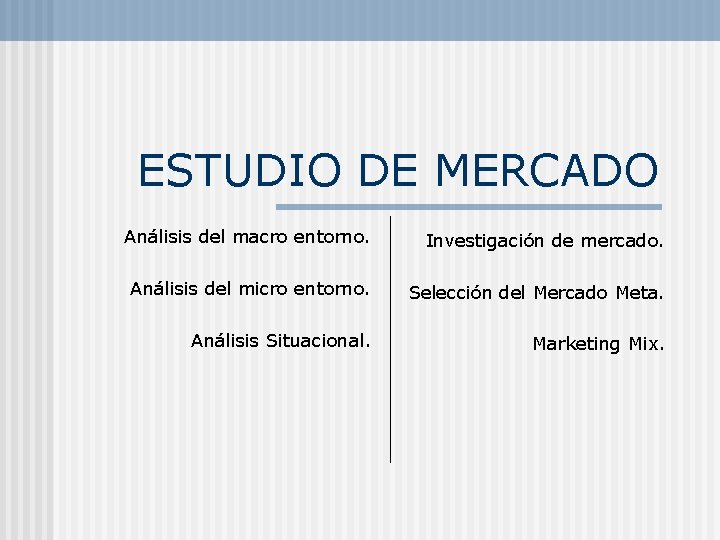 ESTUDIO DE MERCADO

Análisis del macro entorno.

Análisis del micro entorno.

Análisis Situacional.

Investigación de mercado.

Selección del Mercado Meta.

Marketing Mix.